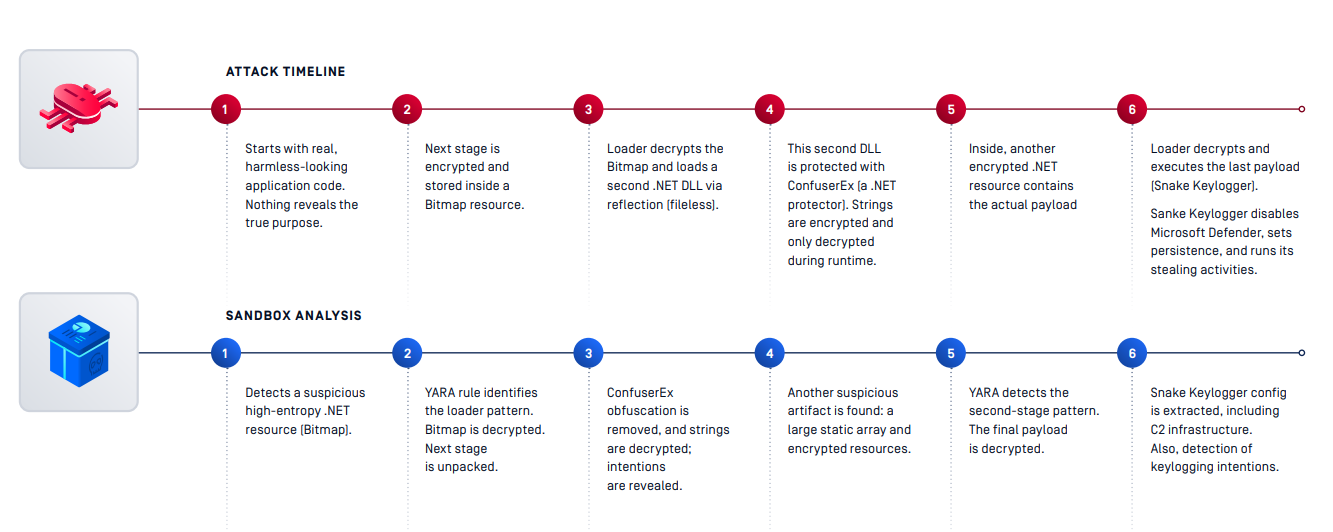 ATTACK TIMELINE

1
Starts with real, harmless-looking application code. Nothing reveals the true purpose.

2
Next stage is encrypted and stored inside a Bitmap resource.

3
Loader decrypts the Bitmap and loads a second .NET DLL via reflection (fileless).

4
This second DLL is protected with ConfuserEx (a .NET protector). Strings are encrypted and only decrypted during runtime.

5
Inside, another encrypted .NET resource contains the actual payload

6
Loader decrypts and executes the last payload (Snake Keylogger).

Sanke Keylogger disables Microsoft Defender, sets persistence, and runs its stealing activities.

SANDBOX ANALYSIS

1
Detects a suspicious high-entropy .NET resource (Bitmap).

2
YARA rule identifies the loader pattern. Bitmap is decrypted. Next stage is unpacked.

3
ConfuserEx obfuscation is removed, and strings are decrypted; intentions are revealed.

4
Another suspicious artifact is found: a large static array and encrypted resources.

5
YARA detects the second-stage pattern. The final payload is decrypted.

6
Snake Keylogger config is extracted, including C2 infrastructure. Also, detection of keylogging intentions.